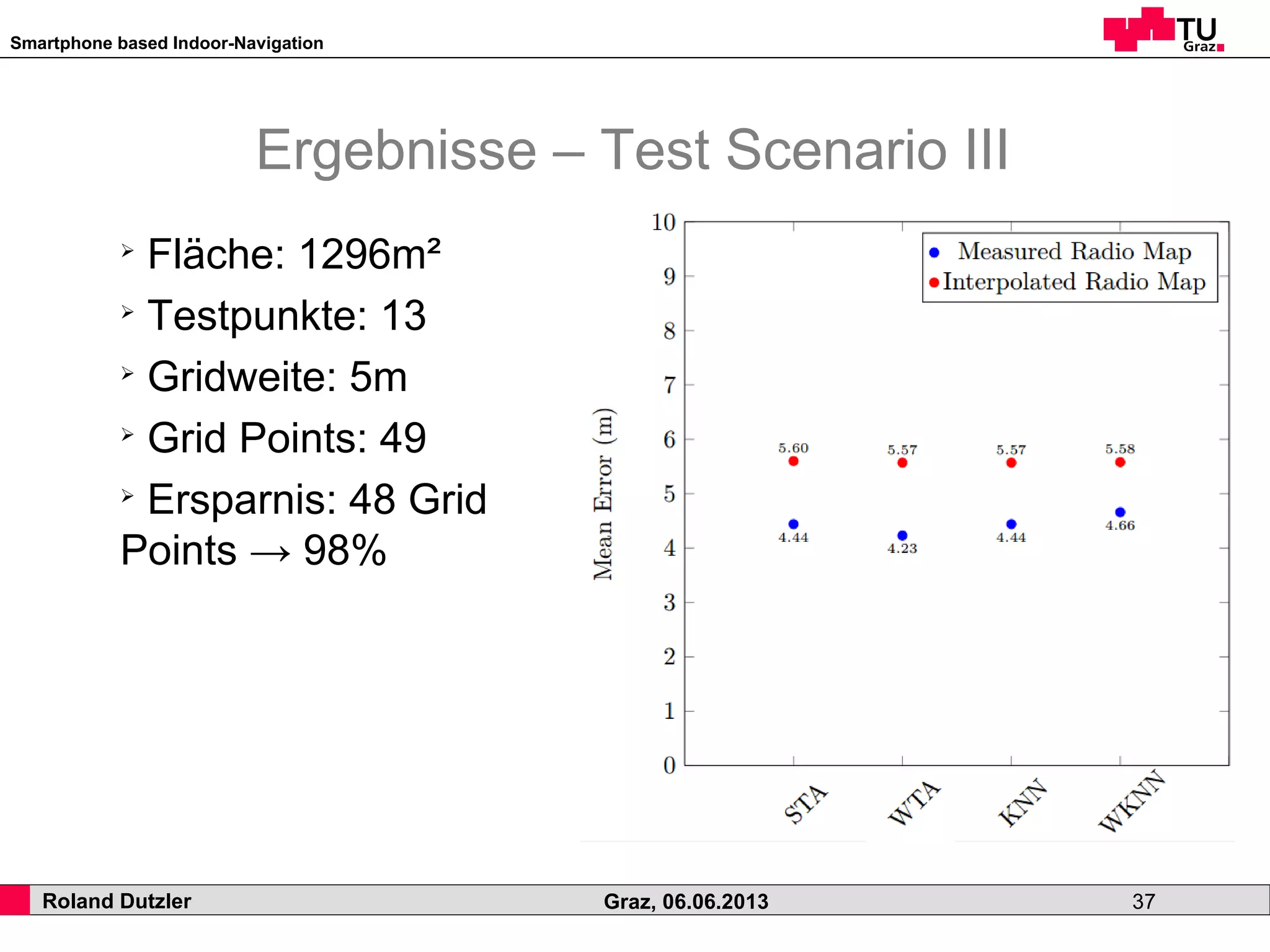 Smartphone based Indoor-Navigation

TU Graz

Ergebnisse – Test Scenario III

➢ Fläche: 1296m²

➢ Testpunkte: 13

➢ Gridweite: 5m

➢ Grid Points: 49

➢ Ersparnis: 48 Grid Points → 98%

10
9
8
7
6
5
4
3
2
1
0

Mean Error (m)

Measured Radio Map
Interpolated Radio Map

5.60
5.57
5.57
5.58
4.44
4.23
4.44
4.66

STA
WTA
KNN
WKNN

Roland Dutzler
Graz, 06.06.2013
37